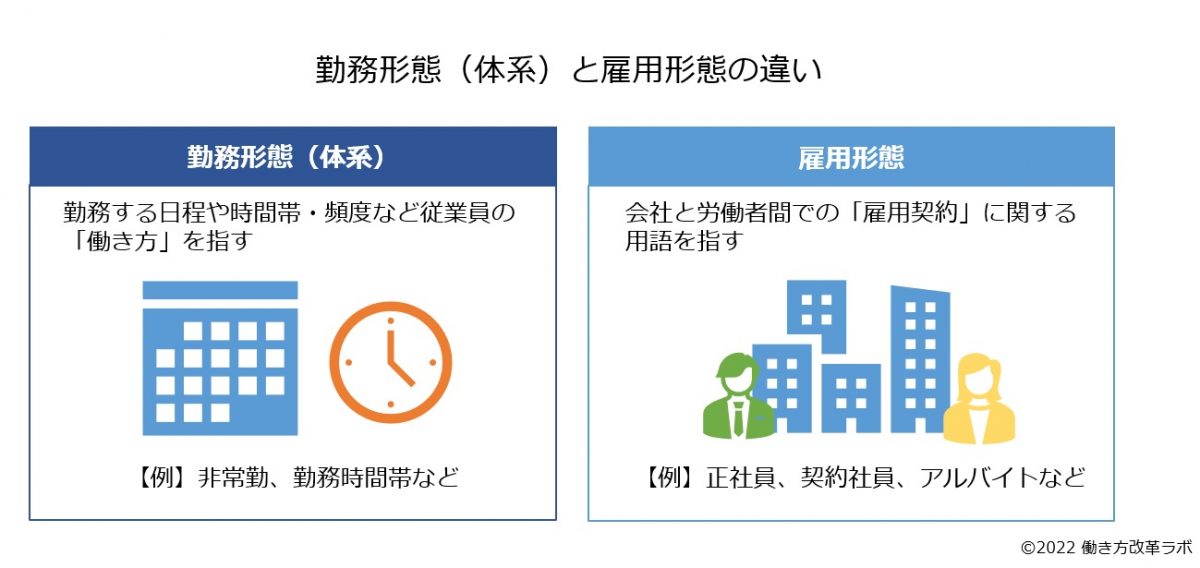 勤務形態（体系）と雇用形態の違い

勤務形態（体系）

勤務する日程や時間帯・頻度など従業員の「働き方」を指す

【例】非常勤、勤務時間帯など

雇用形態

会社と労働者間での「雇用契約」に関する用語を指す

【例】正社員、契約社員、アルバイトなど

©2022 働き方改革ラボ